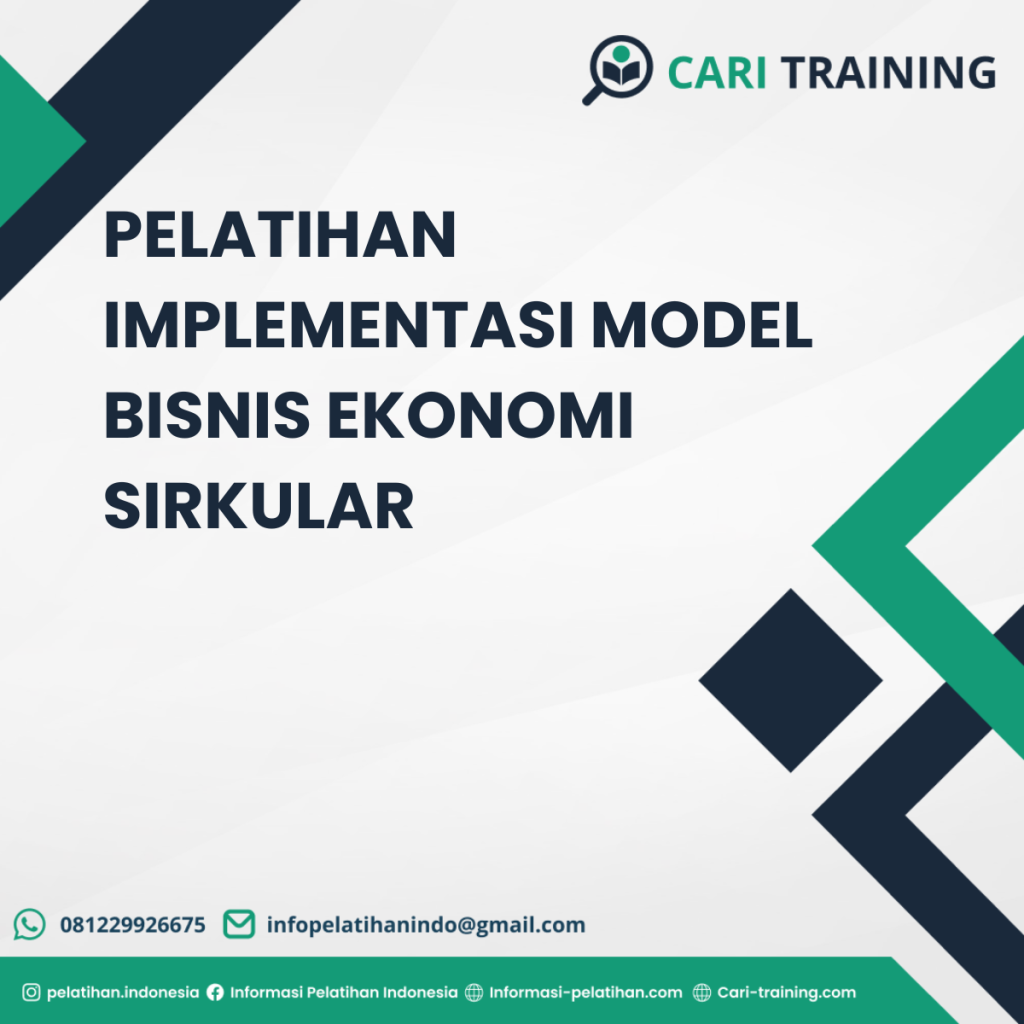 CARI TRAINING

PELATIHAN IMPLEMENTASI MODEL BISNIS EKONOMI SIRKULAR

081229926675 infopelatihanindo@gmail.com

pelatihan.indonesia Informasi Pelatihan Indonesia Informasi-pelatihan.com Cari-training.com